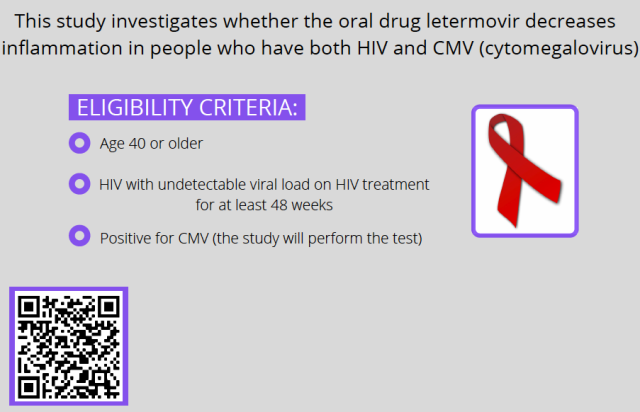 This study investigates whether the oral drug letermovir decreases inflammation in people who have both HIV and CMV (cytomegalovirus)

ELIGIBILITY CRITERIA:

Age 40 or older

HIV with undetectable viral load on HIV treatment for at least 48 weeks

Positive for CMV (the study will perform the test)